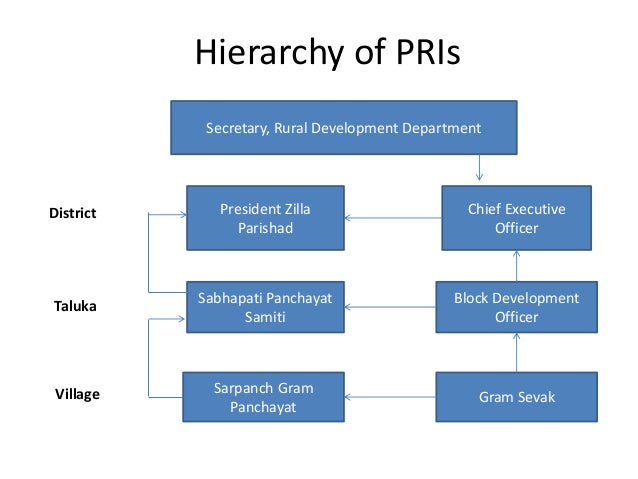 Hierarchy of PRIs

Secretary, Rural Development Department

District

President Zilla Parishad

Chief Executive Officer

Taluka

Sabhapati Panchayat Samiti

Block Development Officer

Village

Sarpanch Gram Panchayat

Gram Sevak